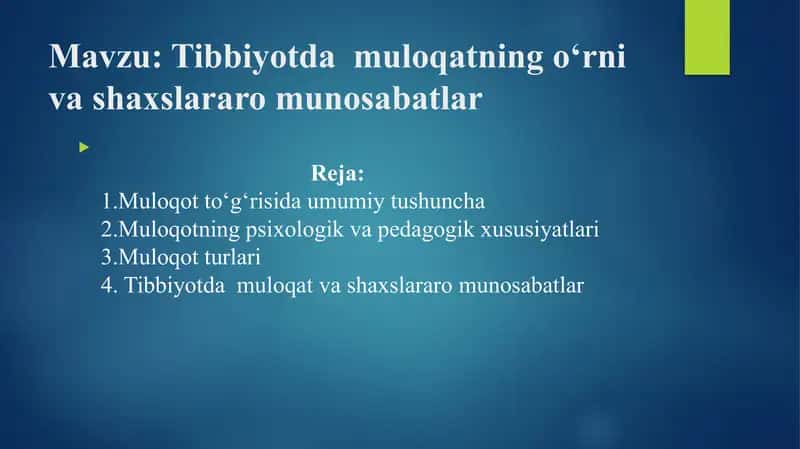 Mavzu: Tibbiyotda muloqatning o‘rni va shaxslararo munosabatlar

Reja:
1.Muloqot to‘g‘risida umumiy tushuncha
2.Muloqotning psixologik va pedagogik xususiyatlari
3.Muloqot turlari
4. Tibbiyotda muloqat va shaxslararo munosabatlar